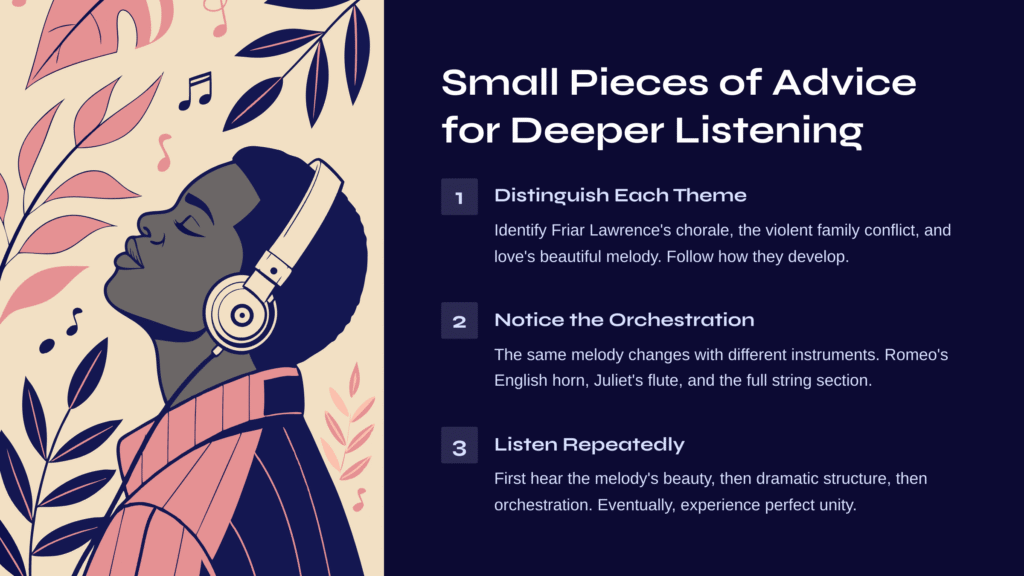 Small Pieces of Advice for Deeper Listening

1

Distinguish Each Theme

Identify Friar Lawrence's chorale, the violent family conflict, and love's beautiful melody. Follow how they develop.

2

Notice the Orchestration

The same melody changes with different instruments. Romeo's English horn, Juliet's flute, and the full string section.

3

Listen Repeatedly

First hear the melody's beauty, then dramatic structure, then orchestration. Eventually, experience perfect unity.